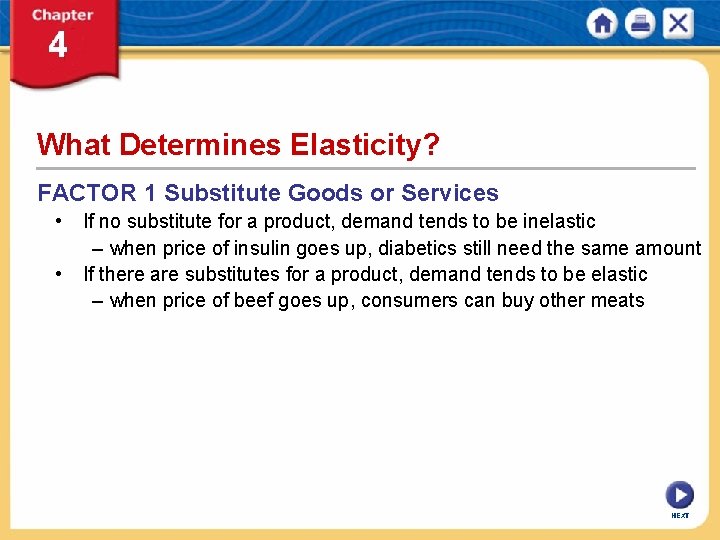 Chapter 4

What Determines Elasticity?

FACTOR 1 Substitute Goods or Services

• If no substitute for a product, demand tends to be inelastic
– when price of insulin goes up, diabetics still need the same amount

• If there are substitutes for a product, demand tends to be elastic
– when price of beef goes up, consumers can buy other meats

NEXT